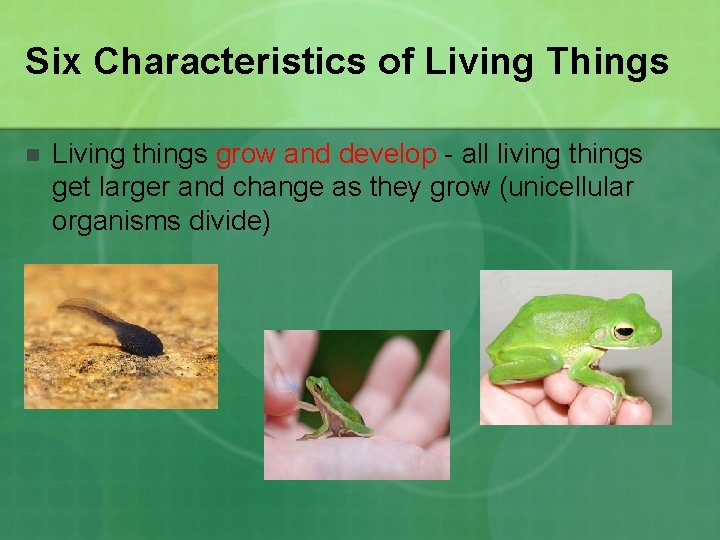 Six Characteristics of Living Things

Living things grow and develop - all living things get larger and change as they grow (unicellular organisms divide)